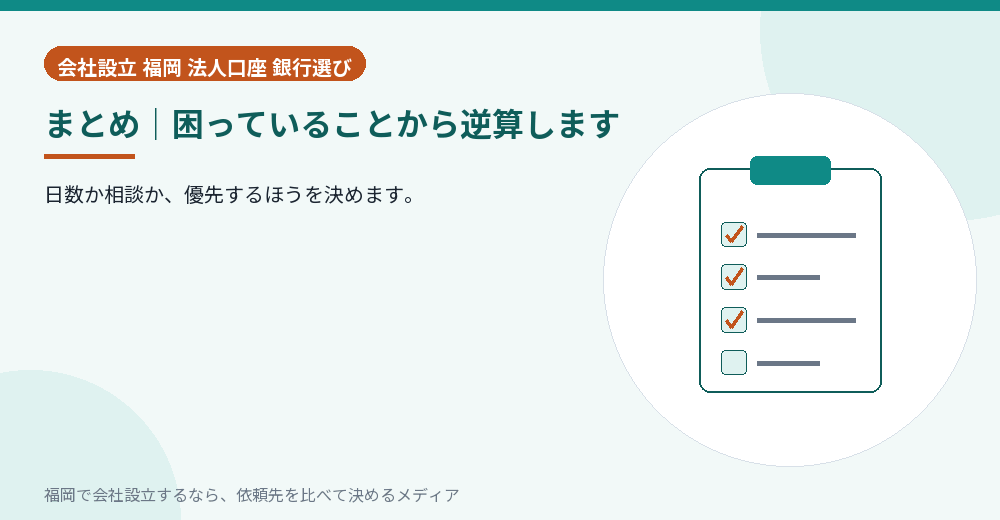 会社設立 福岡 法人口座 銀行選び

まとめ｜困っていることから逆算します

日数か相談か、優先するほうを決めます。

福岡で会社設立するなら、依頼先を比べて決めるメディア